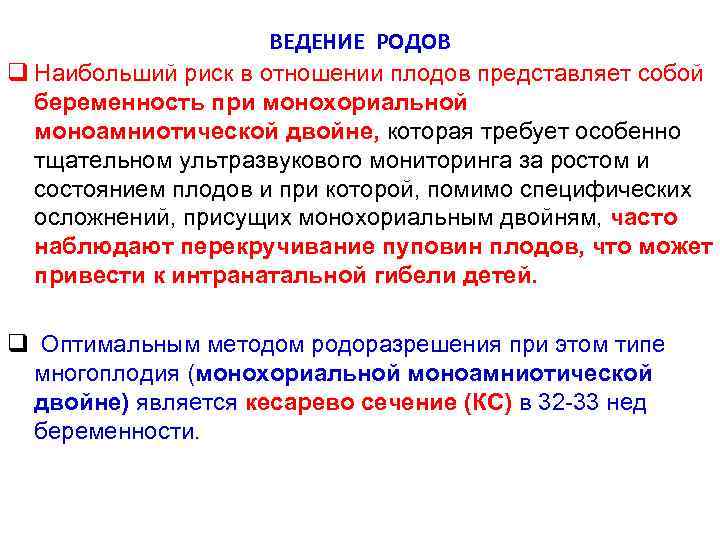 ВЕДЕНИЕ РОДОВ

❑ Наибольший риск в отношении плодов представляет собой беременность при монохориальной моноамниотической двойне, которая требует особенно тщательном ультразвукового мониторинга за ростом и состоянием плодов и при которой, помимо специфических осложнений, присущих монохориальным двойням, часто наблюдают перекручивание пуповин плодов, что может привести к интранатальной гибели детей.

❑ Оптимальным методом родоразрешения при этом типе многоплодия (монохориальной моноамниотической двойне) является кесарево сечение (КС) в 32-33 нед беременности.